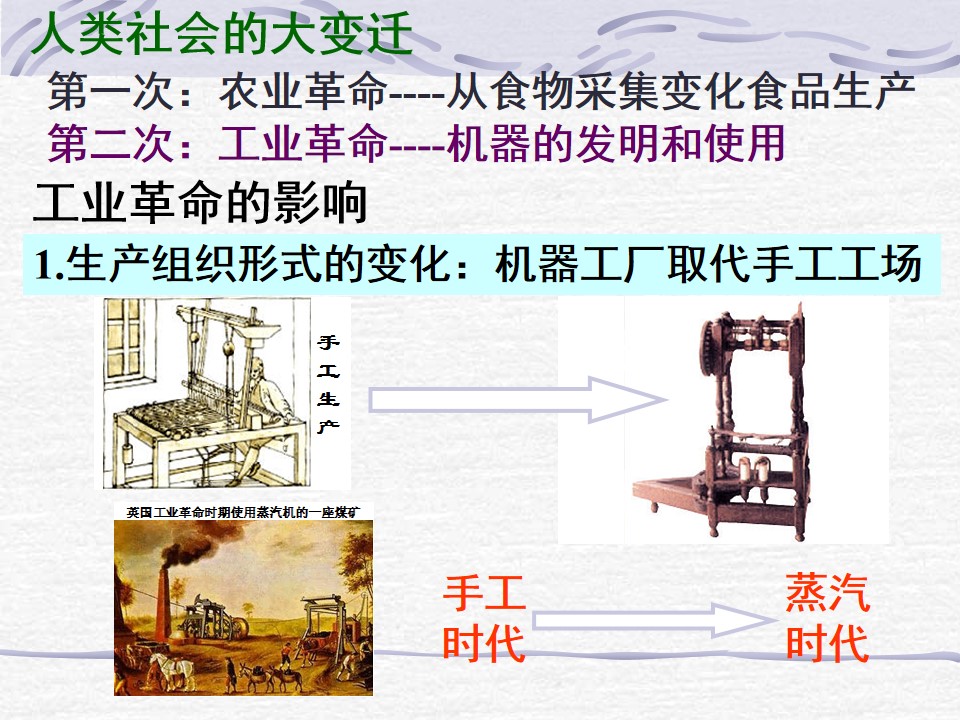 人类社会的大变迁

第一次：农业革命----从食物采集变化食品生产

第二次：工业革命----机器的发明和使用

工业革命的影响

1.生产组织形式的变化：机器工厂取代手工工场

手工生产

英国工业革命时期使用蒸汽机的一座煤矿

手工时代

蒸汽时代